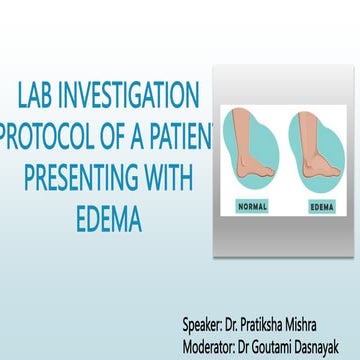 LAB INVESTIGATION PROTOCOL OF A PATIENT PRESENTING WITH EDEMA

NORMAL

EDEMA

Speaker: Dr. Pratiksha Mishra
Moderator: Dr Goutami Dasnayak